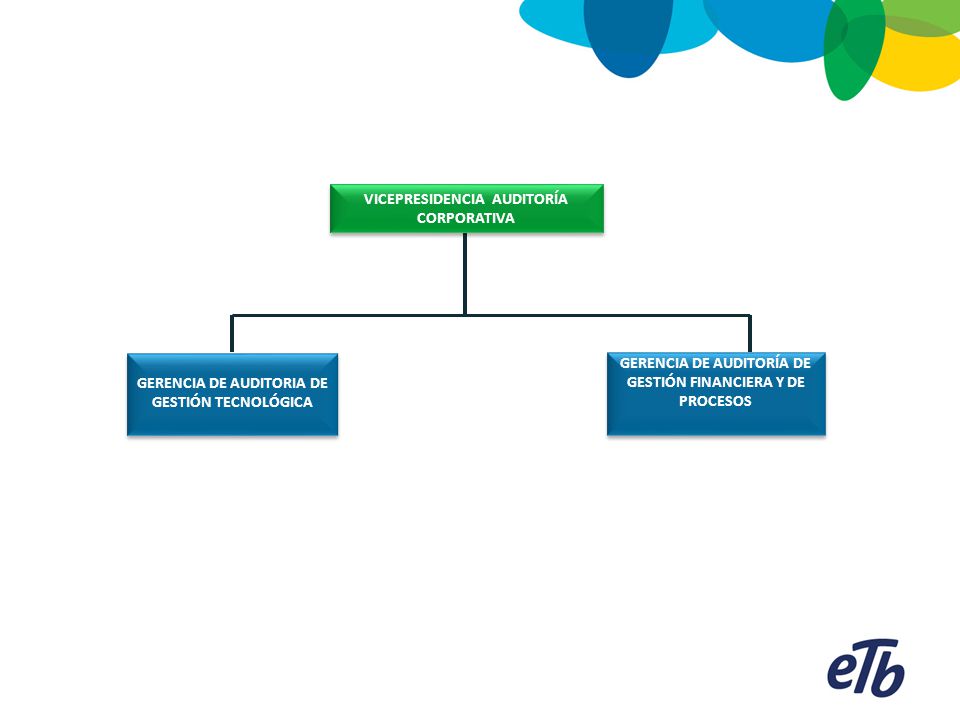 VICEPRESIDENCIA AUDITORÍA CORPORATIVA

GERENCIA DE AUDITORIA DE GESTIÓN TECNOLÓGICA

GERENCIA DE AUDITORÍA DE GESTIÓN FINANCIERA Y DE PROCESOS

eTb